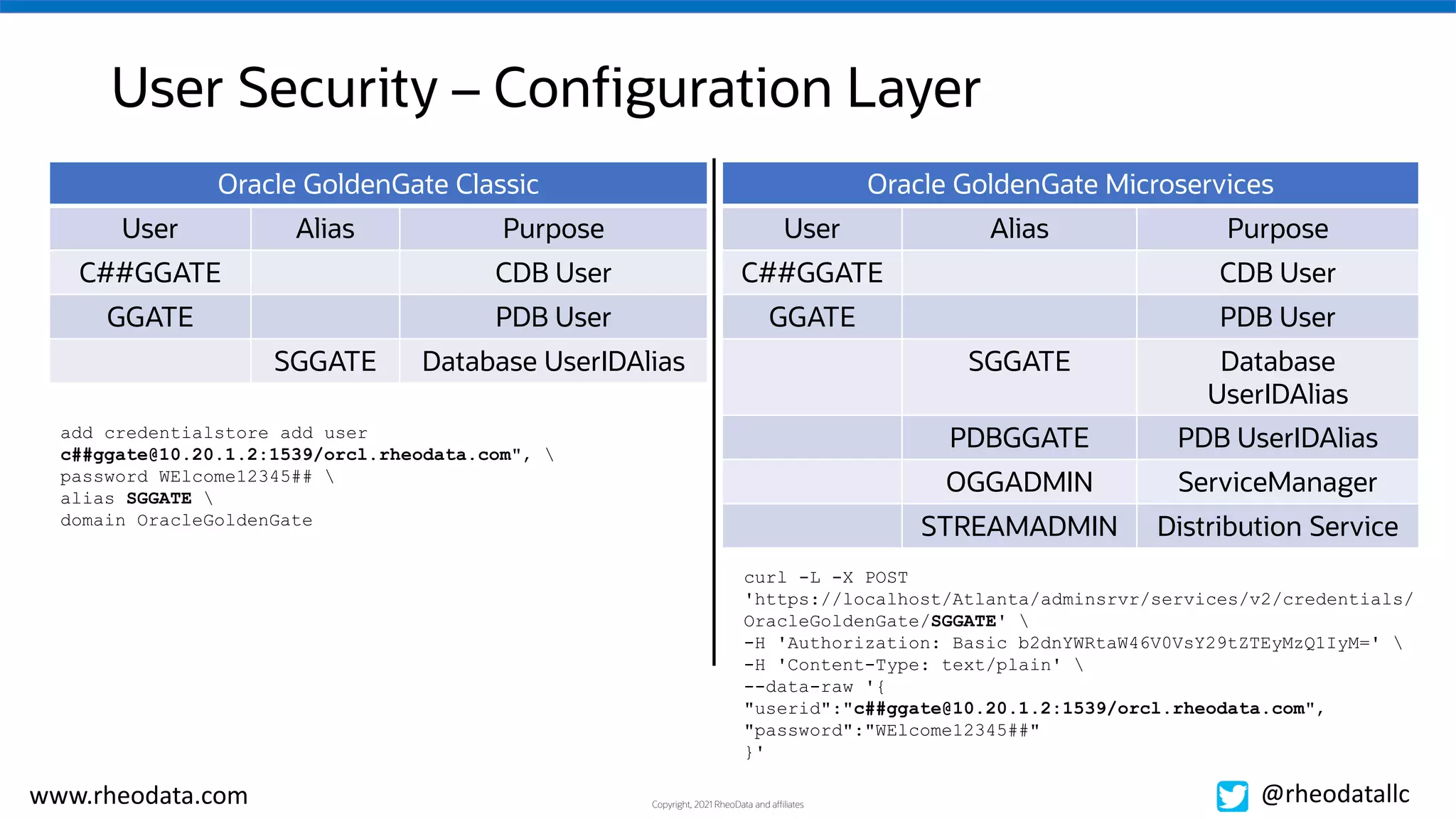 User Security – Configuration Layer

Oracle GoldenGate Classic

| User | Alias | Purpose |
|---|---|---|
| C##GGATE | | CDB User |
| GGATE | | PDB User |
| | SGGATE | Database UserIDAlias |

add credentialstore add user
c##ggate@10.20.1.2:1539/orcl.rheodata.com", \
password WElcome12345## \
alias SGGATE \
domain OracleGoldenGate

Oracle GoldenGate Microservices

| User | Alias | Purpose |
|---|---|---|
| C##GGATE | | CDB User |
| GGATE | | PDB User |
| | SGGATE | Database UserIDAlias |
| | PDBGGATE | PDB UserIDAlias |
| | OGGADMIN | ServiceManager |
| | STREAMADMIN | Distribution Service |

curl -L -X POST
'https://localhost/Atlanta/adminsrvr/services/v2/credentials/
OracleGoldenGate/SGGATE' \
-H 'Authorization: Basic b2dnYWRtaW46V0VsY29tZTEyMzQ1IyM=' \
-H 'Content-Type: text/plain' \
--data-raw '{
"userid":"c##ggate@10.20.1.2:1539/orcl.rheodata.com",
"password":"WElcome12345##"
}'

www.rheodata.com

Copyright, 2021 RheoData and affiliates

@rheodatallc